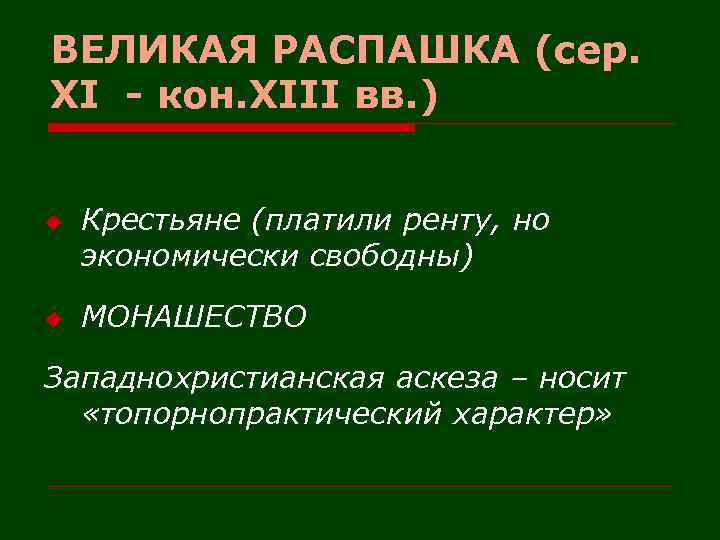 ВЕЛИКАЯ РАСПАШКА (сер. XI - кон.XIII вв.)

Крестьяне (платили ренту, но экономически свободны)

МОНАШЕСТВО

Западнохристианская аскеза – носит «топорнопрактический характер»